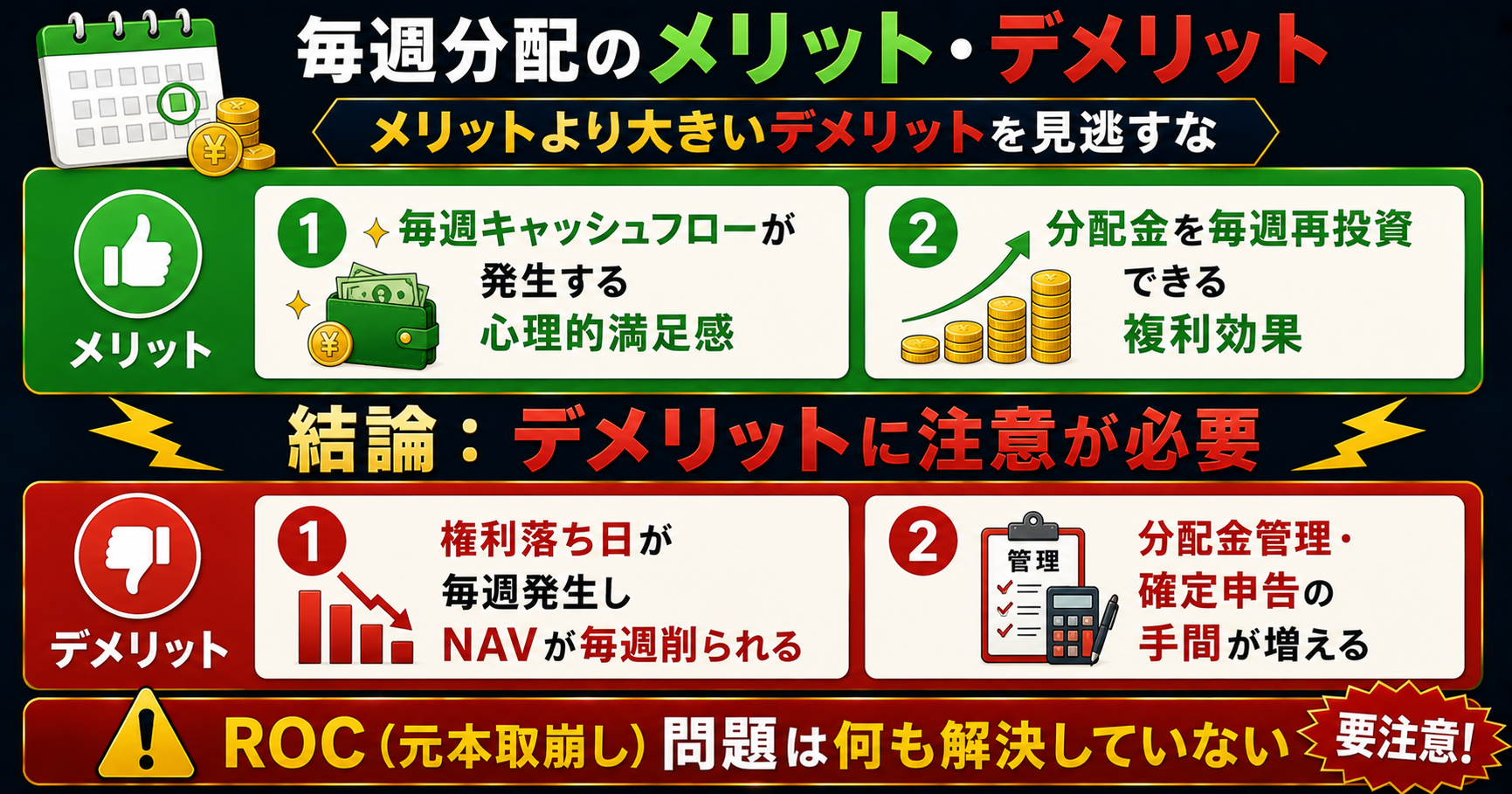 毎週分配のメリット・デメリット

メリットより大きいデメリットを見逃すな

メリット

1 毎週キャッシュフローが発生する心理的満足感

2 分配金を毎週再投資できる複利効果

結論：デメリットに注意が必要

デメリット

1 権利落ち日が毎週発生しNAVが毎週削られる

2 管理 分配金管理・確定申告の手間が増える

ROC（元本取崩し）問題は何も解決していない

要注意!